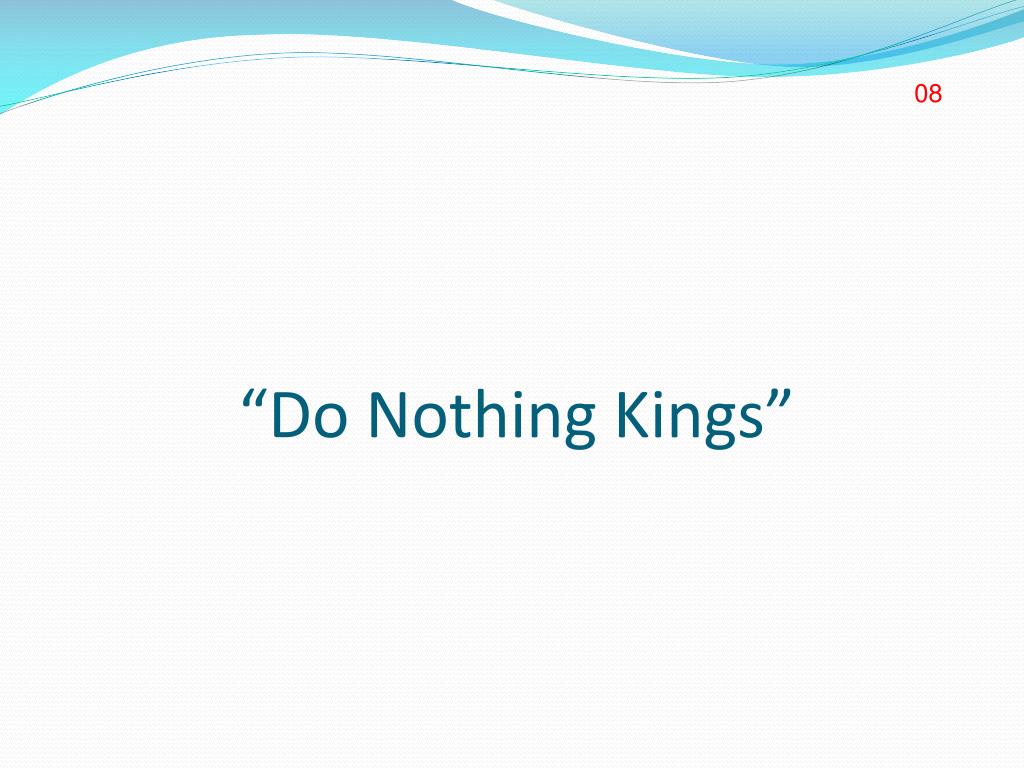 08

“Do Nothing Kings”